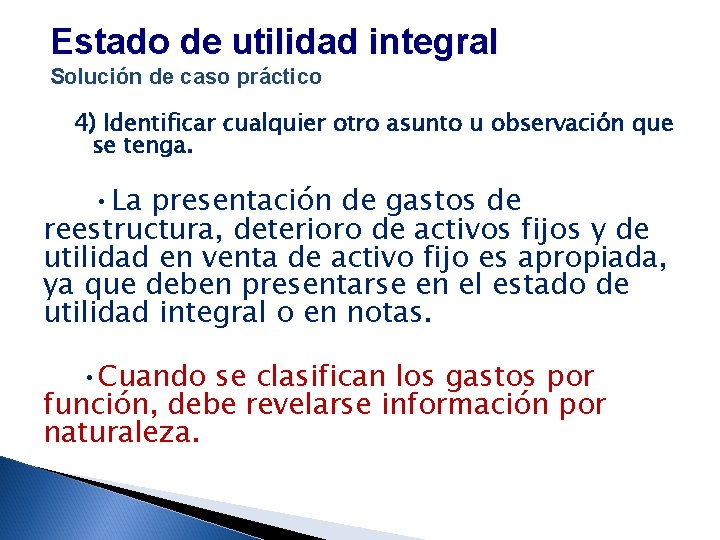 Estado de utilidad integral
Solución de caso práctico

4) Identificar cualquier otro asunto u observación que se tenga.

• La presentación de gastos de reestructura, deterioro de activos fijos y de utilidad en venta de activo fijo es apropiada, ya que deben presentarse en el estado de utilidad integral o en notas.

• Cuando se clasifican los gastos por función, debe revelarse información por naturaleza.